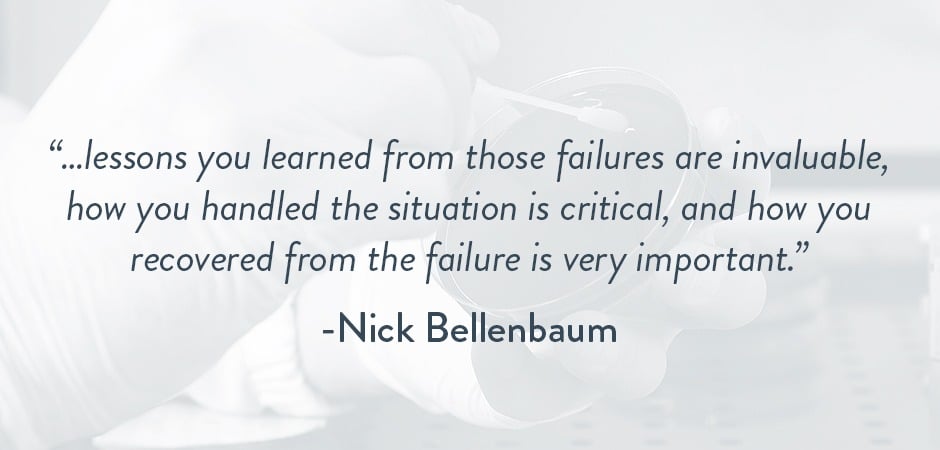 “...lessons you learned from those failures are invaluable, how you handled the situation is critical, and how you recovered from the failure is very important.”

-Nick Bellenbaum